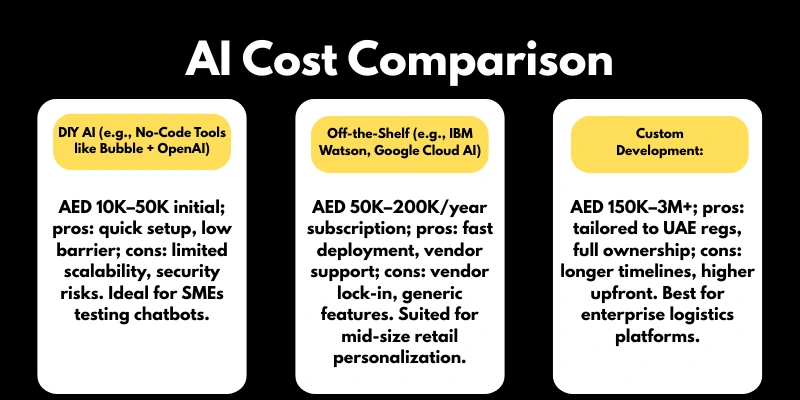 AI Cost Comparison

DIY AI (e.g., No-Code Tools like Bubble + OpenAI)

AED 10K–50K initial; pros: quick setup, low barrier; cons: limited scalability, security risks. Ideal for SMEs testing chatbots.

Off-the-Shelf (e.g., IBM Watson, Google Cloud AI)

AED 50K–200K/year subscription; pros: fast deployment, vendor support; cons: vendor lock-in, generic features. Suited for mid-size retail personalization.

Custom Development:

AED 150K–3M+; pros: tailored to UAE regs, full ownership; cons: longer timelines, higher upfront. Best for enterprise logistics platforms.